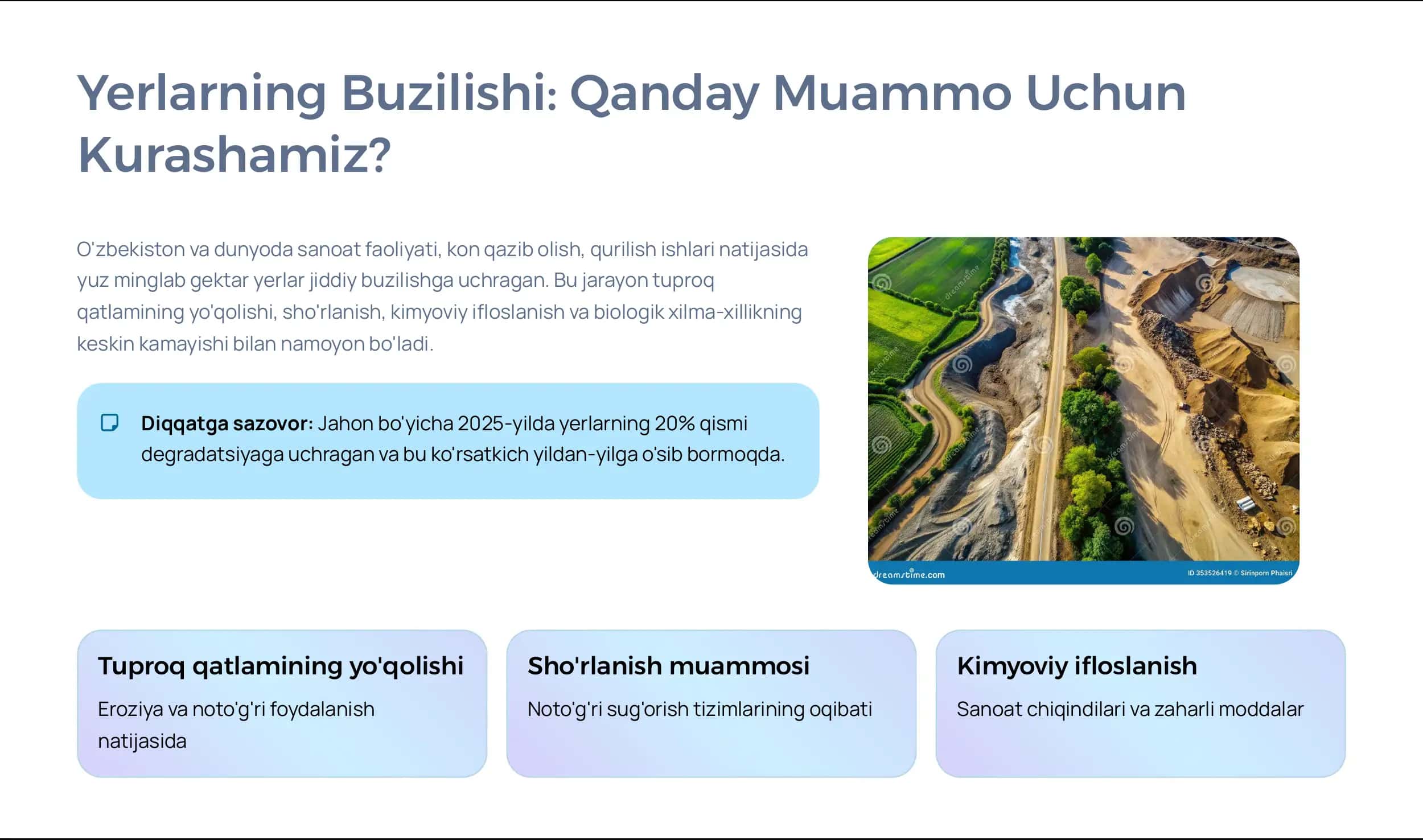 Yerlarning Buzilishi: Qanday Muammo Uchun Kurashamiz?

O'zbekiston va dunyoda sanoat faoliyati, kon qazib olish, qurilish ishlari natijasida yuz minglab gektar yerlar jiddiy buzilishga uchragan. Bu jarayon tuproq qatlamining yo'qolishi, sho'rlanish, kimyoviy ifloslanish va biologik xilma-xillikning keskin kamayishi bilan namoyon bo'ladi.

**Diqqatga sazovor:** Jahon bo'yicha 2025-yilda yerlarning 20% qismi degradatsiyaga uchragan va bu ko'rsatkich yildan-yilga o'sib bormoqda.

dreamstime.com ID 353526419 © Sirinporn Phaisri

Tuproq qatlamining yo'qolishi

Eroziya va noto'g'ri foydalanish natijasida

Sho'rlanish muammosi

Noto'g'ri sug'orish tizimlarining oqibati

Kimyoviy ifloslanish

Sanoat chiqindilari va zaharli moddalar